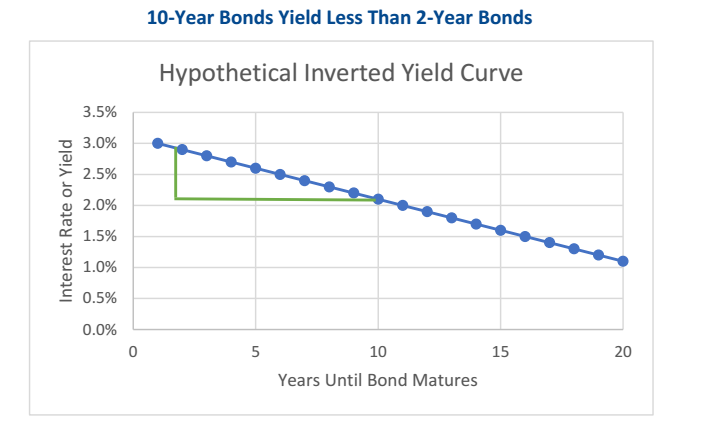 10-Year Bonds Yield Less Than 2-Year Bonds

Hypothetical Inverted Yield Curve

Interest Rate or Yield

3.5%
3.0%
2.5%
2.0%
1.5%
1.0%
0.5%
0.0%

0
5
10
15
20

Years Until Bond Matures